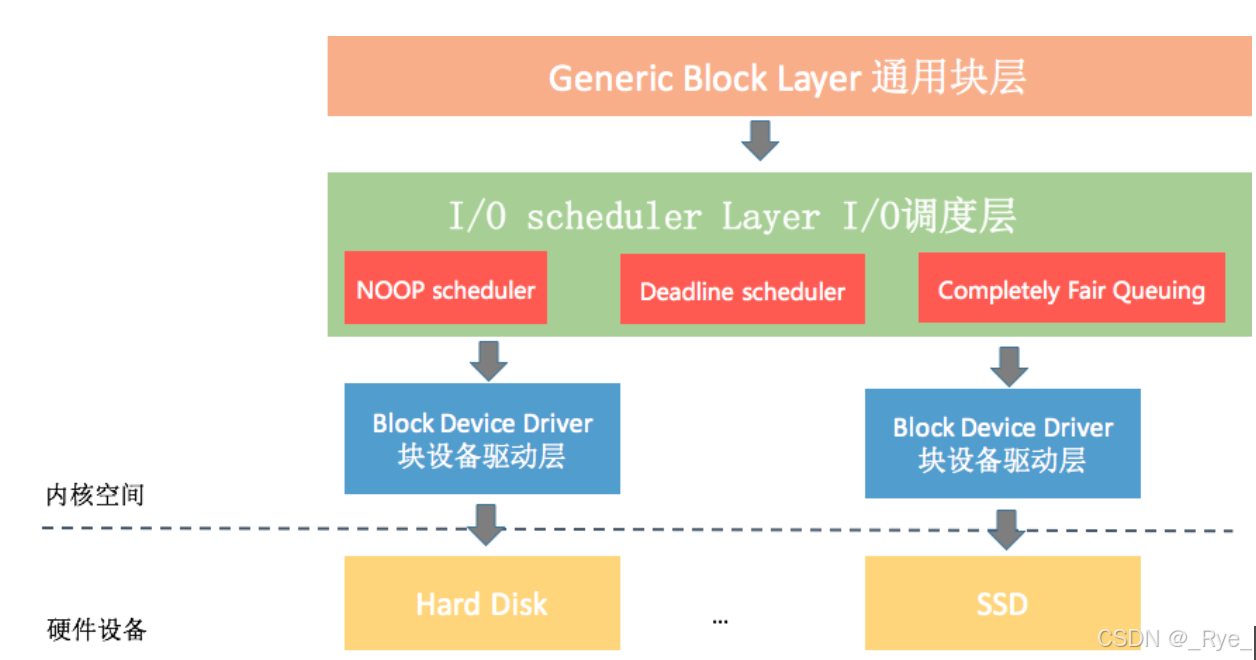 Generic Block Layer 通用块层

I/O scheduler Layer I/O调度层

NOOP scheduler

Deadline scheduler

Completely Fair Queuing

Block Device Driver 块设备驱动层

Block Device Driver 块设备驱动层

内核空间

Hard Disk

...

SSD

硬件设备

CSDN @_Rye_